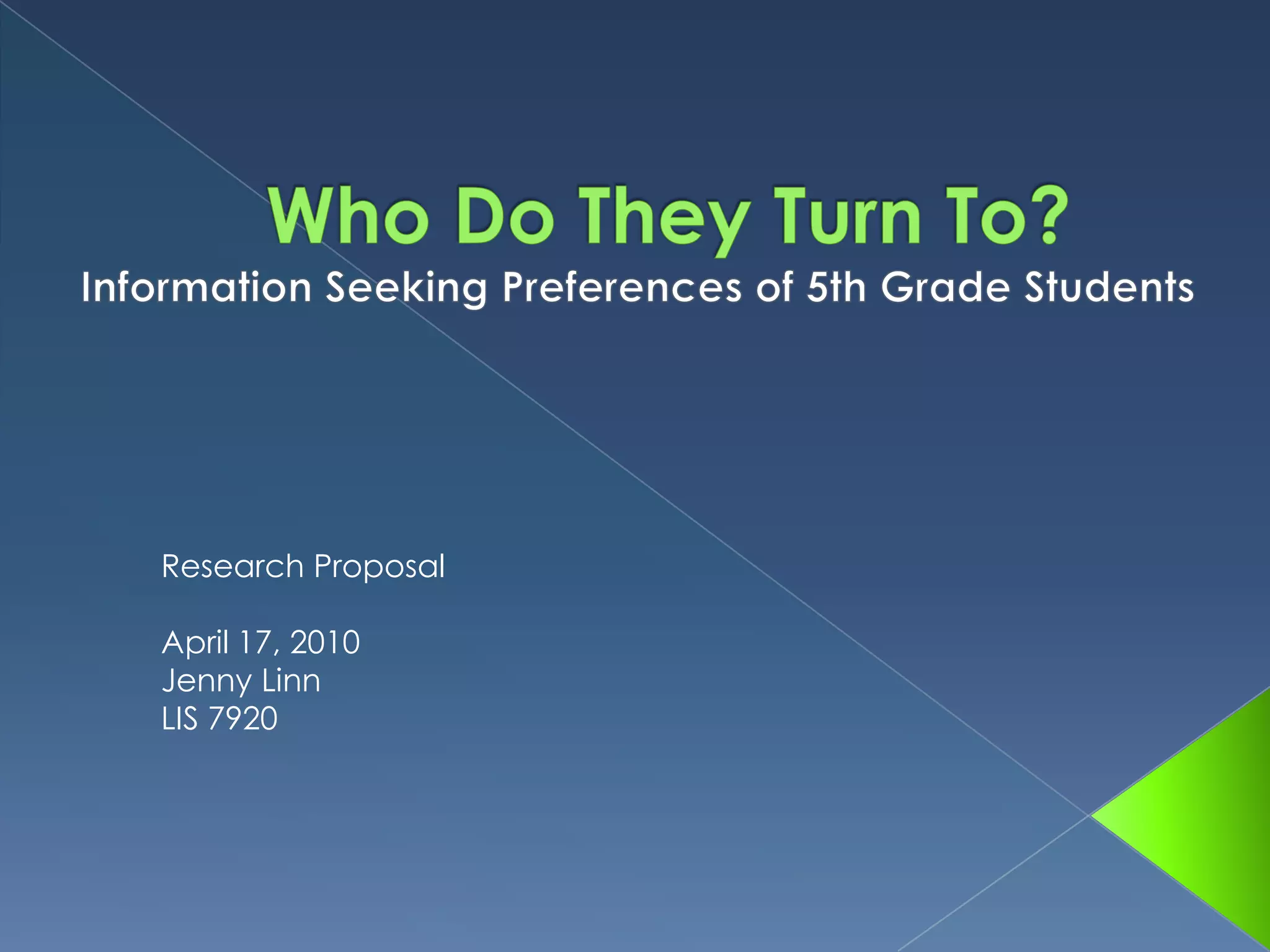 Who Do They Turn To?
Information Seeking Preferences of 5th Grade Students

Research Proposal

April 17, 2010
Jenny Linn
LIS 7920